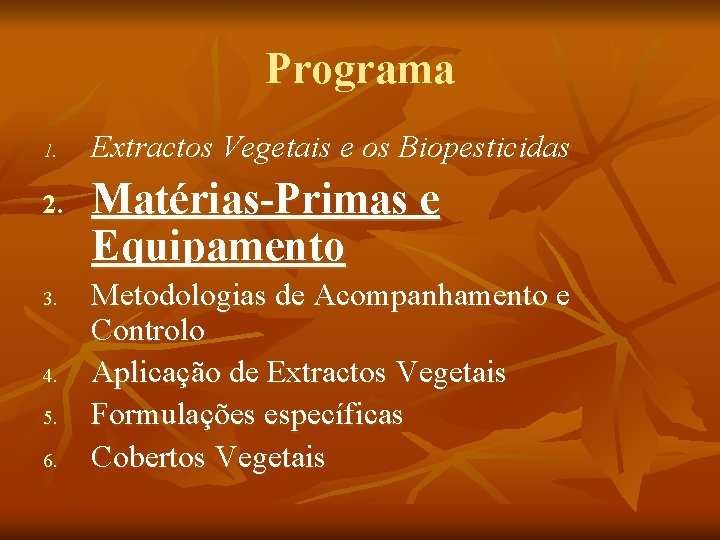 Programa

1. Extractos Vegetais e os Biopesticidas
2. Matérias-Primas e Equipamento
3. Metodologias de Acompanhamento e Controlo
4. Aplicação de Extractos Vegetais
5. Formulações específicas
6. Cobertos Vegetais